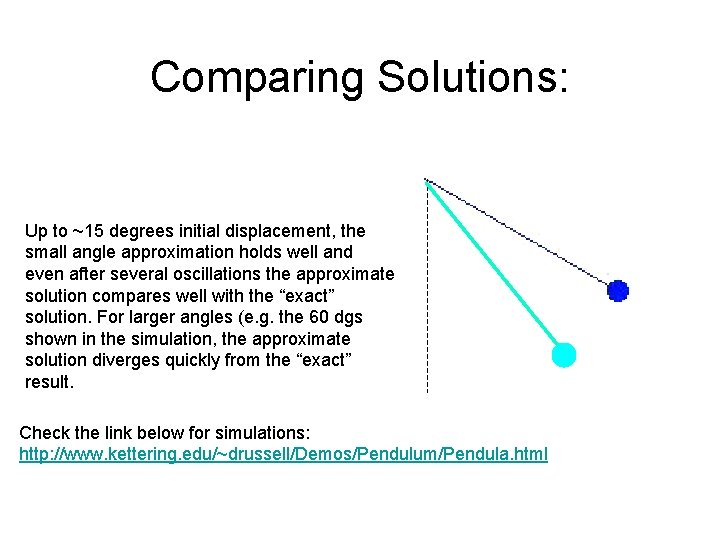 Comparing Solutions:

Up to ~15 degrees initial displacement, the small angle approximation holds well and even after several oscillations the approximate solution compares well with the “exact” solution. For larger angles (e.g. the 60 dgs shown in the simulation, the approximate solution diverges quickly from the “exact” result.

Check the link below for simulations:
http://www.kettering.edu/~drussell/Demos/Pendulum/Pendula.html